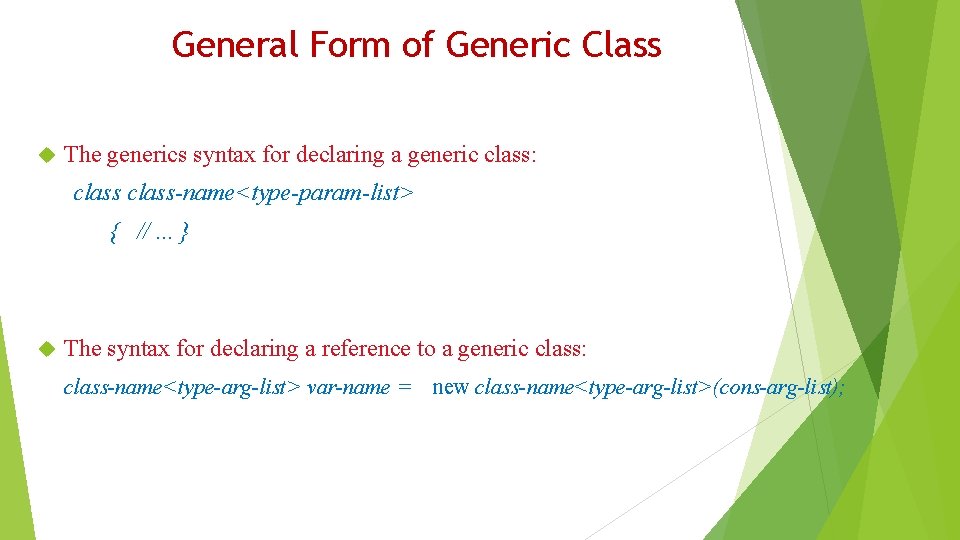 General Form of Generic Class

The generics syntax for declaring a generic class:

class class-name<type-param-list>
{ // ... }

The syntax for declaring a reference to a generic class:

class-name<type-arg-list> var-name = new class-name<type-arg-list>(cons-arg-list);